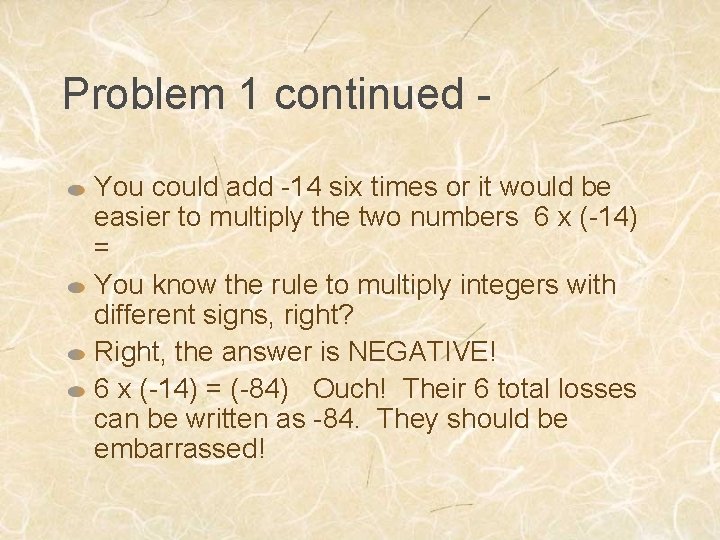 Problem 1 continued -

You could add -14 six times or it would be easier to multiply the two numbers 6 x (-14) =

You know the rule to multiply integers with different signs, right?

Right, the answer is NEGATIVE!

6 x (-14) = (-84) Ouch! Their 6 total losses can be written as -84. They should be embarrassed!